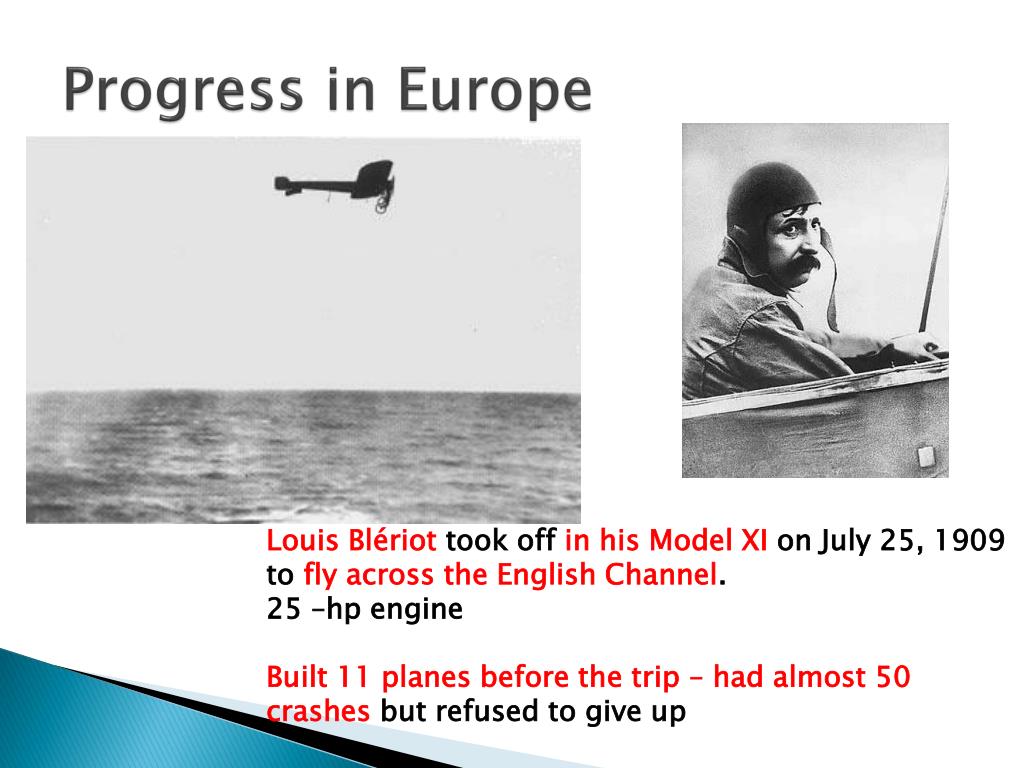 Progress in Europe

Louis Blériot took off in his Model XI on July 25, 1909 to fly across the English Channel.
25 –hp engine

Built 11 planes before the trip – had almost 50 crashes but refused to give up